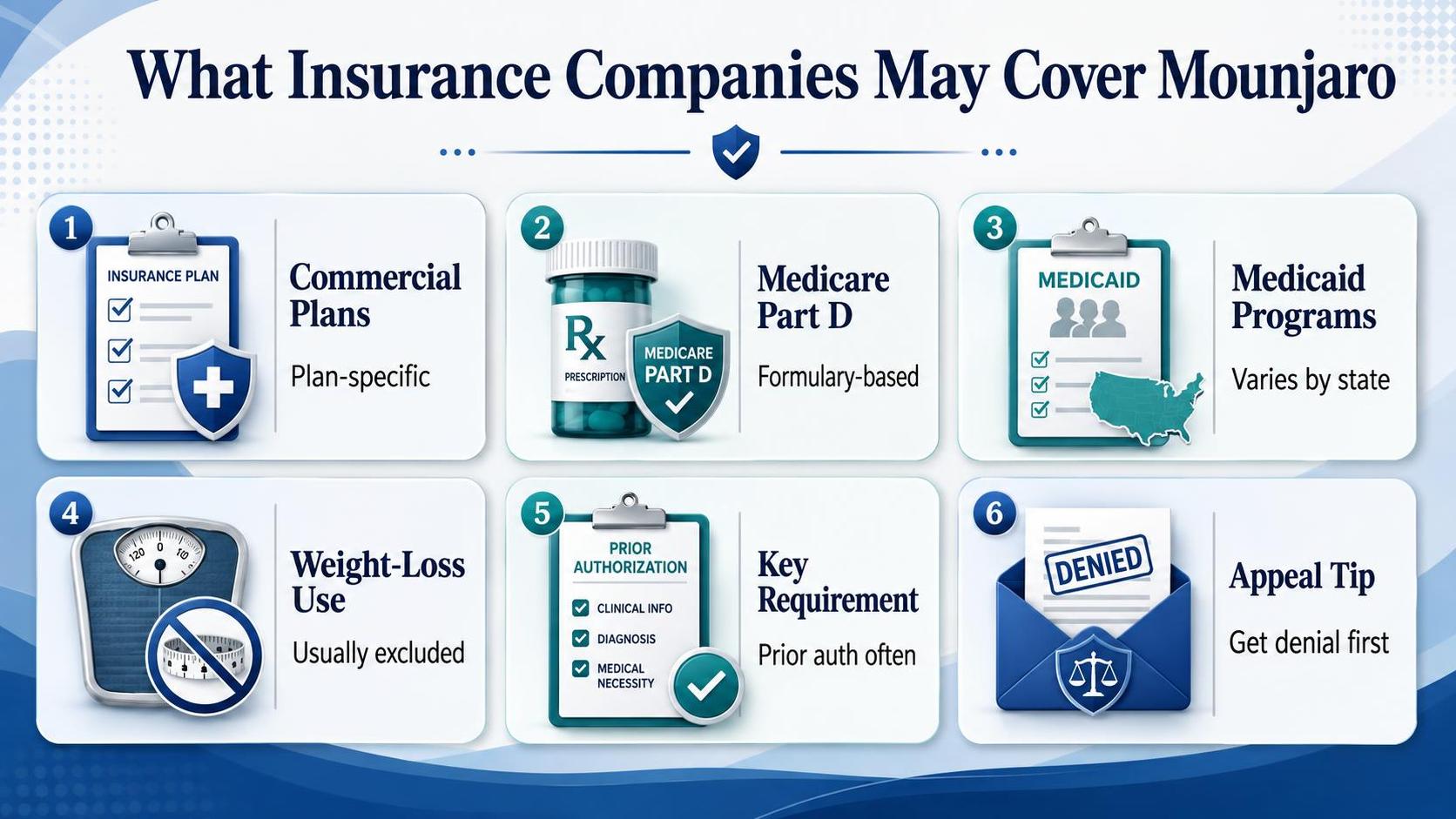 What Insurance Companies May Cover Mounjaro

1

INSURANCE PLAN

Commercial Plans

Plan-specific

2

Rx

PRESCRIPTION

MEDICARE PART D

Medicare Part D

Formulary-based

3

MEDICAID

Medicaid Programs

Varies by state

4

120 0 10

Weight-Loss Use

Usually excluded

5

PRIOR AUTHORIZATION

CLINICAL INFO

DIAGNOSIS

MEDICAL NECESSITY

Key Requirement

Prior auth often

6

DENIED

Appeal Tip

Get denial first